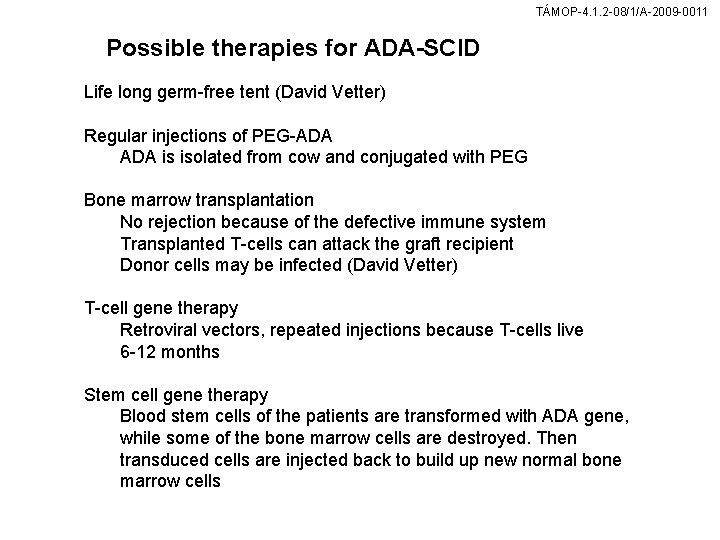 TÁMOP-4.1.2-08/1/A-2009-0011

Possible therapies for ADA-SCID

Life long germ-free tent (David Vetter)

Regular injections of PEG-ADA
ADA is isolated from cow and conjugated with PEG

Bone marrow transplantation
No rejection because of the defective immune system
Transplanted T-cells can attack the graft recipient
Donor cells may be infected (David Vetter)

T-cell gene therapy
Retroviral vectors, repeated injections because T-cells live 6-12 months

Stem cell gene therapy
Blood stem cells of the patients are transformed with ADA gene, while some of the bone marrow cells are destroyed. Then transduced cells are injected back to build up new normal bone marrow cells